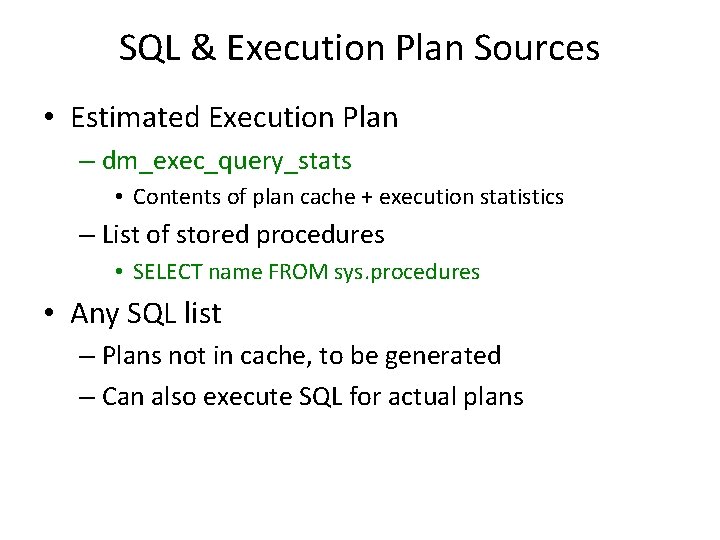 SQL & Execution Plan Sources

• Estimated Execution Plan

– dm_exec_query_stats

• Contents of plan cache + execution statistics

– List of stored procedures

• SELECT name FROM sys.procedures

• Any SQL list

– Plans not in cache, to be generated

– Can also execute SQL for actual plans